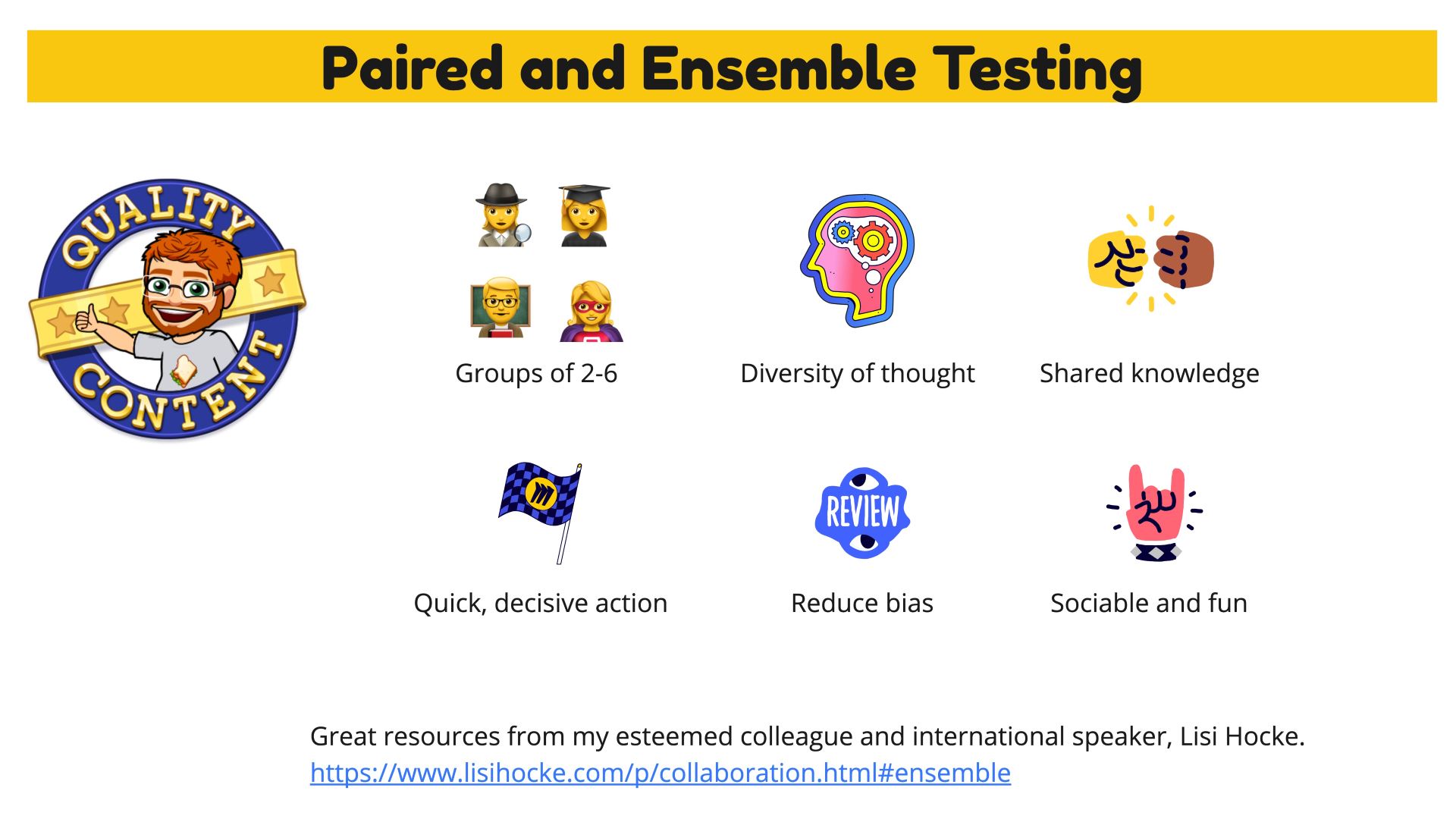 Paired and Ensemble Testing

QUALITY CONTENT

Groups of 2-6

Diversity of thought

Shared knowledge

Quick, decisive action

REVIEW

Reduce bias

Sociable and fun

Great resources from my esteemed colleague and international speaker, Lisi Hocke.
https://www.lisihocke.com/p/collaboration.html#ensemble